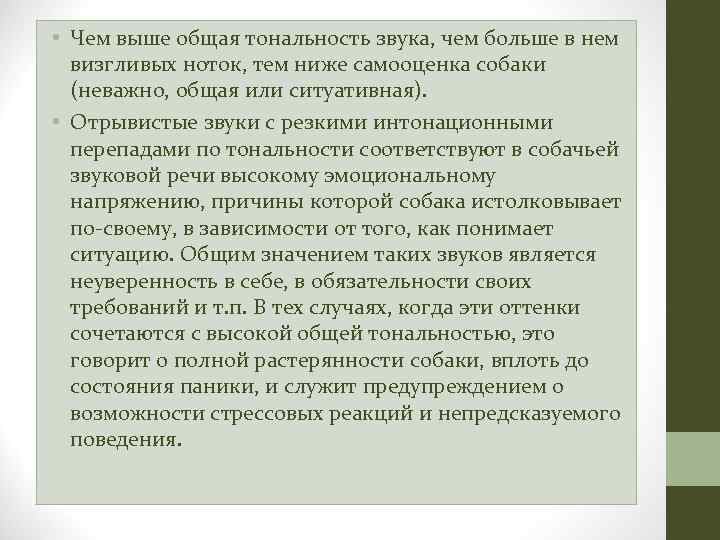 • Чем выше общая тональность звука, чем больше в нем визгливых ноток, тем ниже самооценка собаки (неважно, общая или ситуативная).

• Отрывистые звуки с резкими интонационными перепадами по тональности соответствуют в собачьей звуковой речи высокому эмоциональному напряжению, причины которой собака истолковывает по-своему, в зависимости от того, как понимает ситуацию. Общим значением таких звуков является неуверенность в себе, в обязательности своих требований и т.п. В тех случаях, когда эти оттенки сочетаются с высокой общей тональностью, это говорит о полной растерянности собаки, вплоть до состояния паники, и служит предупреждением о возможности стрессовых реакций и непредсказуемого поведения.